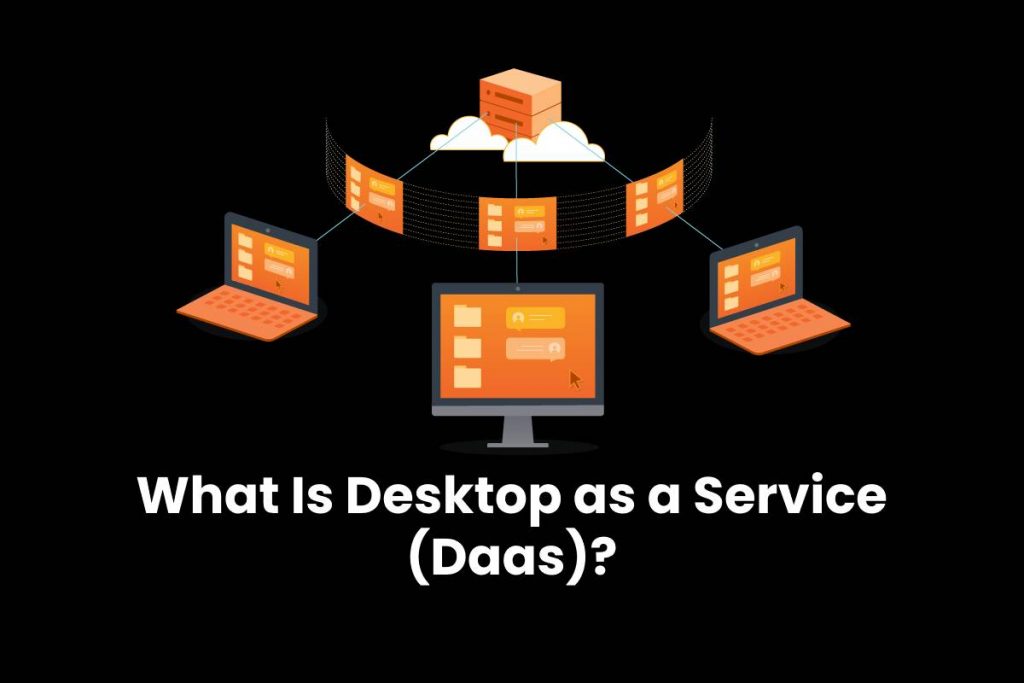 What Is Desktop as a Service (Daas)?